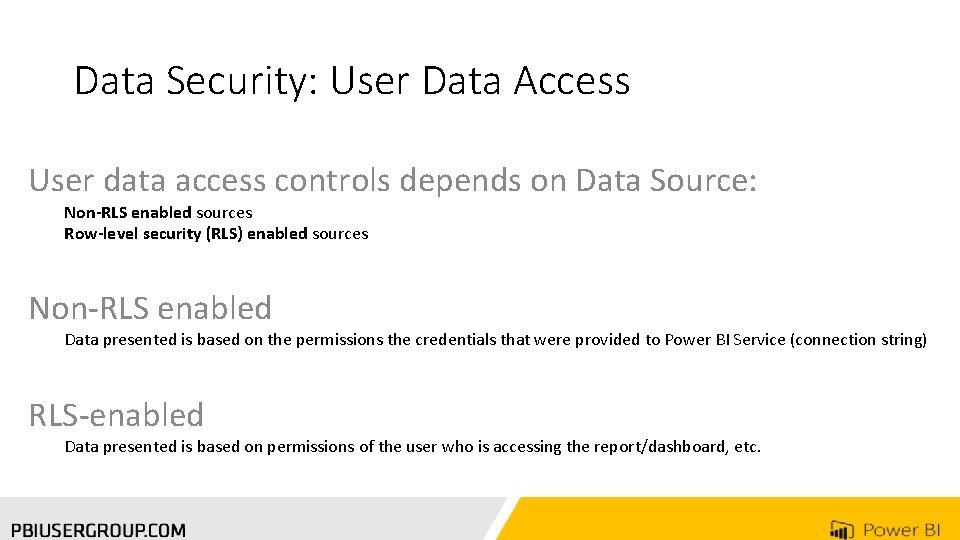 Data Security: User Data Access

User data access controls depends on Data Source:

Non-RLS enabled sources
Row-level security (RLS) enabled sources

Non-RLS enabled

Data presented is based on the permissions the credentials that were provided to Power BI Service (connection string)

RLS-enabled

Data presented is based on permissions of the user who is accessing the report/dashboard, etc.

PBIUSERGROUP.COM

Power BI